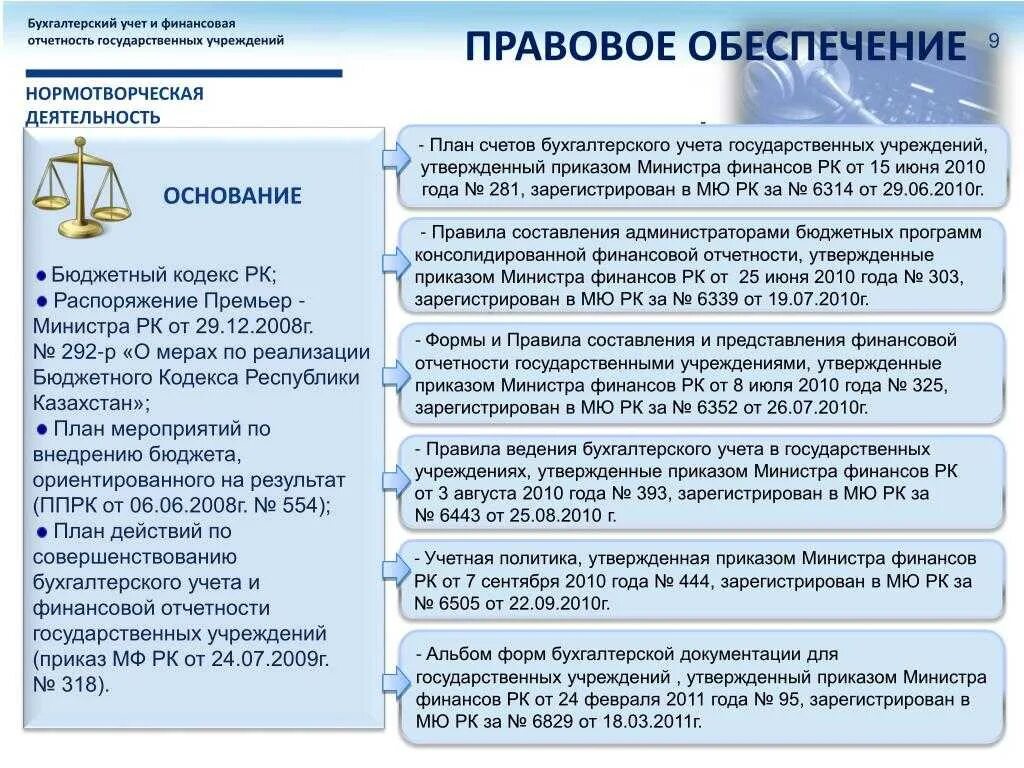 Бухгалтерский учет и финансовая отчетность государственных учреждений

ПРАВОВОЕ ОБЕСПЕЧЕНИЕ

9

НОРМОТВОРЧЕСКАЯ ДЕЯТЕЛЬНОСТЬ

ОСНОВАНИЕ

Бюджетный кодекс РК;
Распоряжение Премьер - Министра РК от 29.12.2008г. № 292-р «О мерах по реализации Бюджетного Кодекса Республики Казахстан»;
План мероприятий по внедрению бюджета, ориентированного на результат (ППРК от 06.06.2008г. № 554);
План действий по совершенствованию бухгалтерского учета и финансовой отчетности государственных учреждений (приказ МФ РК от 24.07.2009г. № 318).

- План счетов бухгалтерского учета государственных учреждений, утвержденный приказом Министра финансов РК от 15 июня 2010 года № 281, зарегистрирован в МЮ РК за № 6314 от 29.06.2010г.

- Правила составления администраторами бюджетных программ консолидированной финансовой отчетности, утвержденные приказом Министра финансов РК от 25 июня 2010 года № 303, зарегистрирован в МЮ РК за № 6339 от 19.07.2010г.

- Формы и Правила составления и представления финансовой отчетности государственными учреждениями, утвержденные приказом Министра финансов РК от 8 июля 2010 года № 325, зарегистрирован в МЮ РК за № 6352 от 26.07.2010г.

- Правила ведения бухгалтерского учета в государственных учреждениях, утвержденные приказом Министра финансов РК от 3 августа 2010 года № 393, зарегистрирован в МЮ РК за № 6443 от 25.08.2010 г.

- Учетная политика, утвержденная приказом Министра финансов РК от 7 сентября 2010 года № 444, зарегистрирован в МЮ РК за № 6505 от 22.09.2010г.

- Альбом форм бухгалтерской документации для государственных учреждений , утвержденный приказом Министра финансов РК от 24 февраля 2011 года № 95, зарегистрирован в МЮ РК за № 6829 от 18.03.2011г.